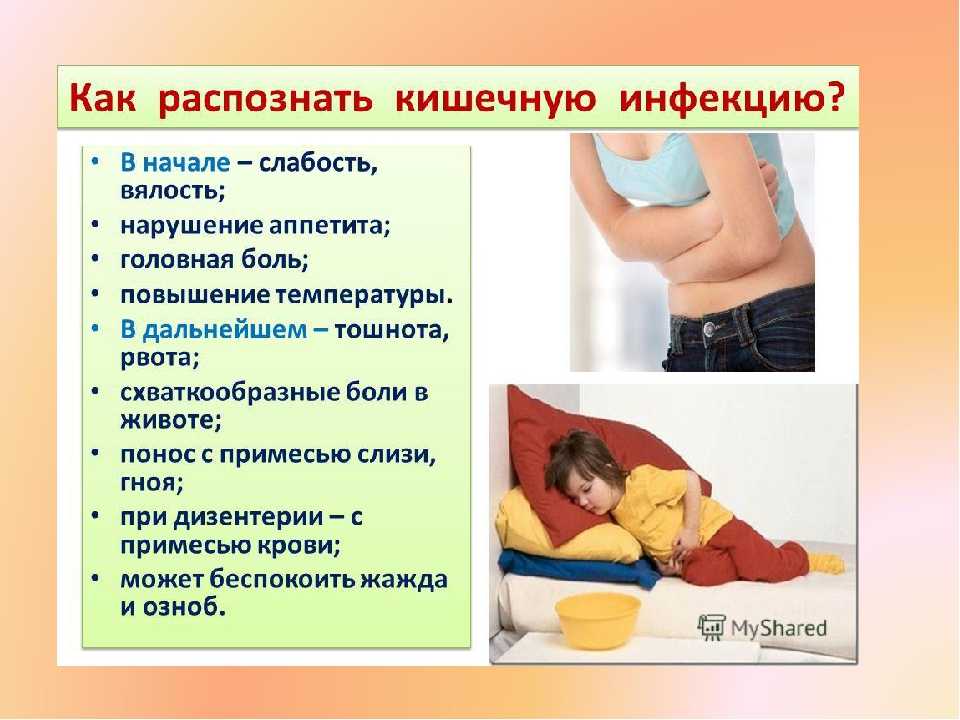 Как распознать кишечную инфекцию?

• В начале – слабость, вялость;
• нарушение аппетита;
• головная боль;
• повышение температуры.
• В дальнейшем – тошнота, рвота;
• схваткообразные боли в животе;
• понос с примесью слизи, гноя;
• при дизентерии – с примесью крови;
• может беспокоить жажда и озноб.

MyShared